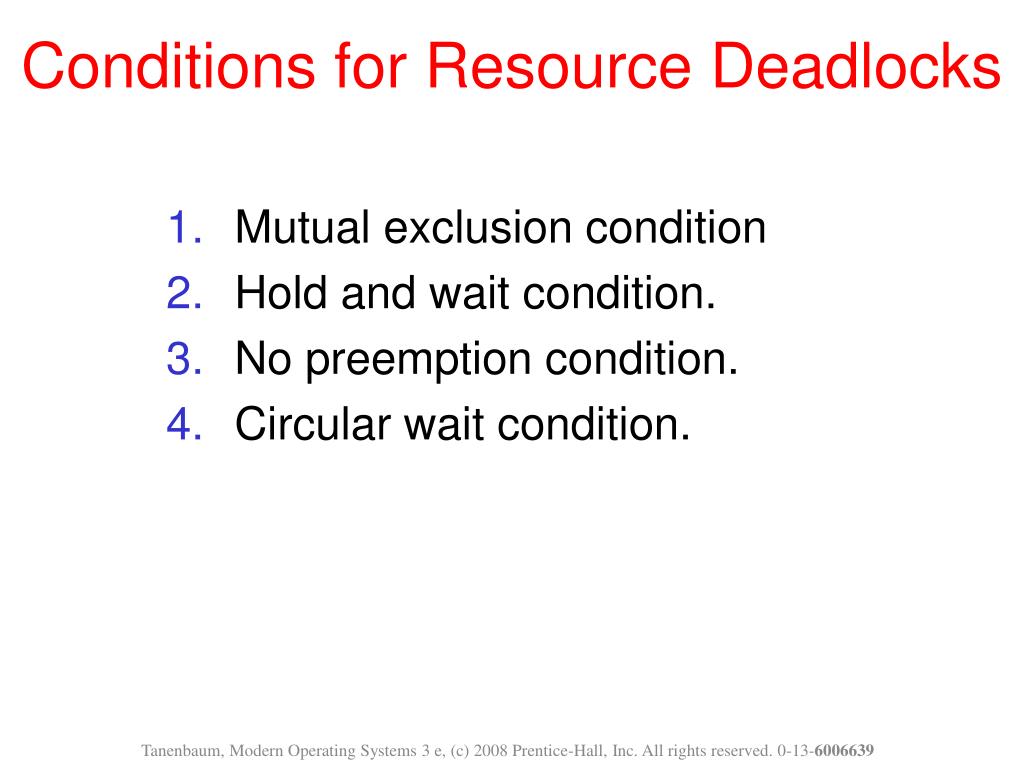 Conditions for Resource Deadlocks

1. Mutual exclusion condition
2. Hold and wait condition.
3. No preemption condition.
4. Circular wait condition.

Tanenbaum, Modern Operating Systems 3 e, (c) 2008 Prentice-Hall, Inc. All rights reserved. 0-13-6006639